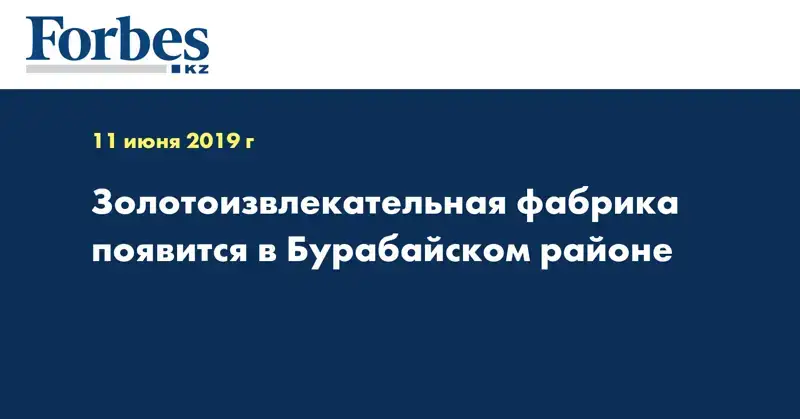 Forbes
KZ

11 июня 2019 г

Золотоизвлекательная фабрика появится в Бурабайском районе